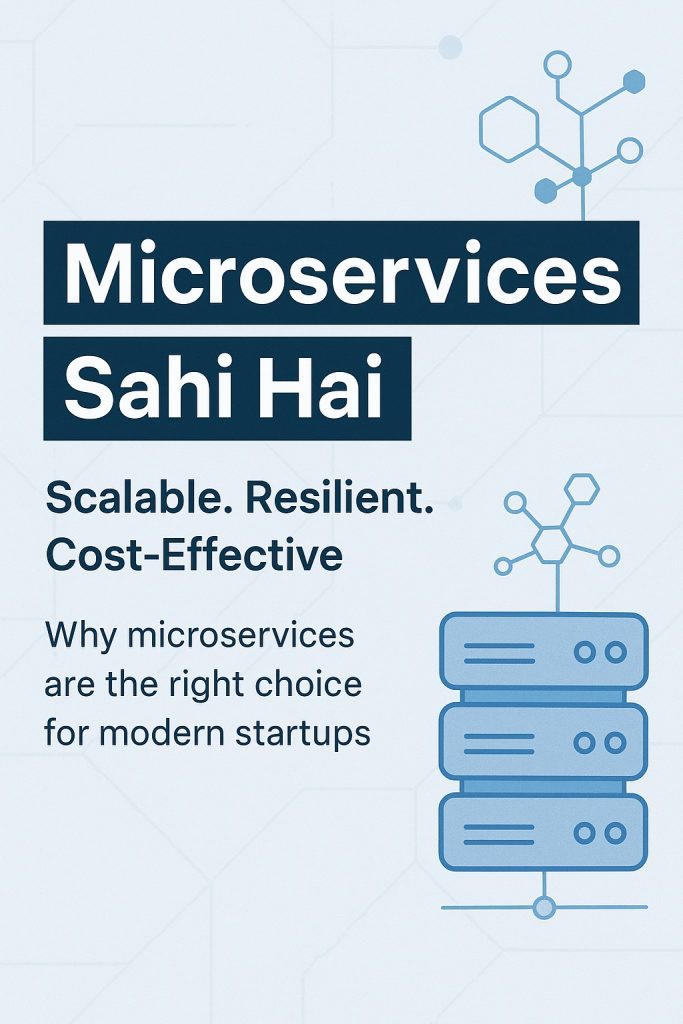 Microservices
Sahi Hai

Scalable. Resilient. Cost-Effective

Why microservices are the right choice for modern startups